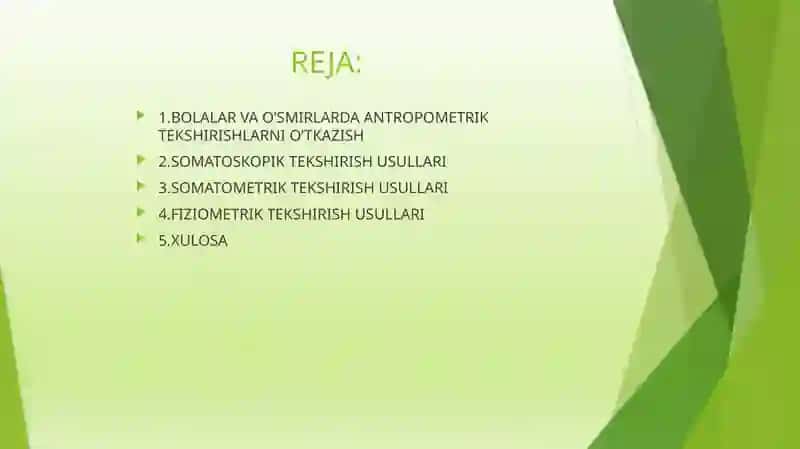 REJA:

1.BOLALAR VA O'SMIRLARDA ANTROPOMETRIK TEKSHIRISHLARNI O'TKAZISH

2.SOMATOSKOPIK TEKSHIRISH USULLARI

3.SOMATOMETRIK TEKSHIRISH USULLARI

4.FIZIOMETRIK TEKSHIRISH USULLARI

5.XULOSA